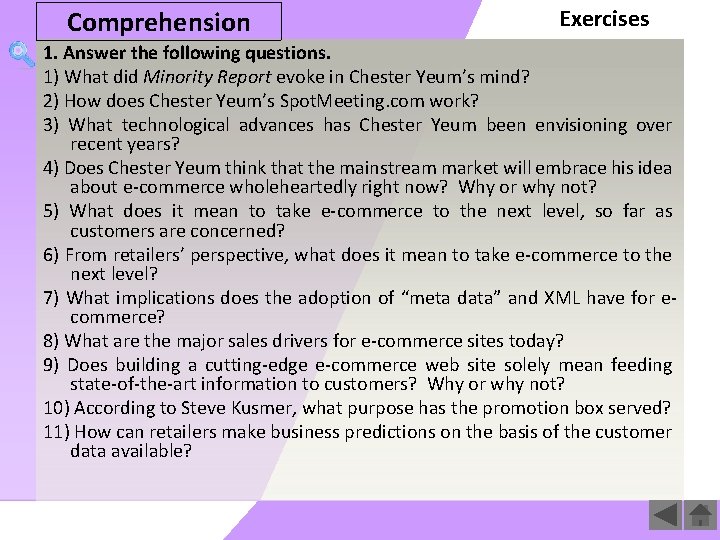 Comprehension

Exercises

1. Answer the following questions.

1) What did Minority Report evoke in Chester Yeum's mind?

2) How does Chester Yeum's SpotMeeting.com work?

3) What technological advances has Chester Yeum been envisioning over recent years?

4) Does Chester Yeum think that the mainstream market will embrace his idea about e-commerce wholeheartedly right now? Why or why not?

5) What does it mean to take e-commerce to the next level, so far as customers are concerned?

6) From retailers' perspective, what does it mean to take e-commerce to the next level?

7) What implications does the adoption of "meta data" and XML have for e-commerce?

8) What are the major sales drivers for e-commerce sites today?

9) Does building a cutting-edge e-commerce web site solely mean feeding state-of-the-art information to customers? Why or why not?

10) According to Steve Kusmer, what purpose has the promotion box served?

11) How can retailers make business predictions on the basis of the customer data available?